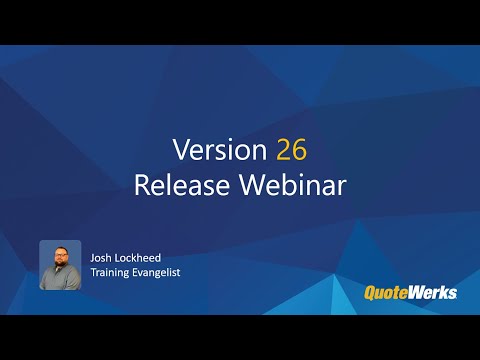 Version 26
Release Webinar

Josh Lockheed
Training Evangelist

QuoteWerks